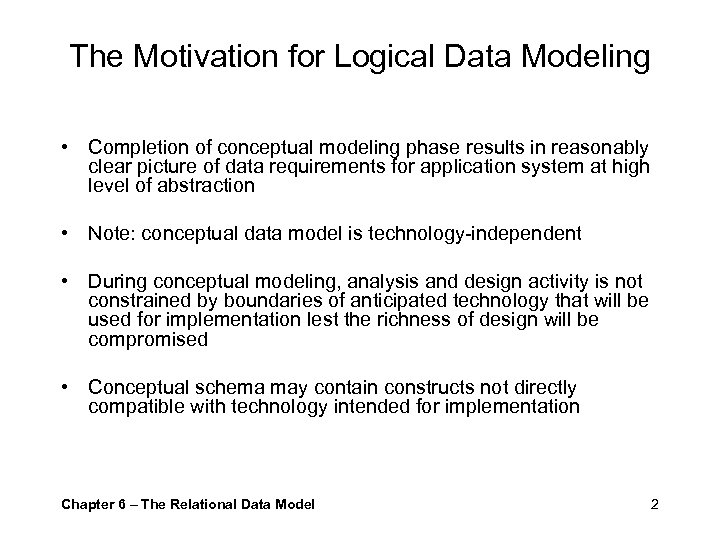 The Motivation for Logical Data Modeling

• Completion of conceptual modeling phase results in reasonably clear picture of data requirements for application system at high level of abstraction

• Note: conceptual data model is technology-independent

• During conceptual modeling, analysis and design activity is not constrained by boundaries of anticipated technology that will be used for implementation lest the richness of design will be compromised

• Conceptual schema may contain constructs not directly compatible with technology intended for implementation

Chapter 6 – The Relational Data Model

2